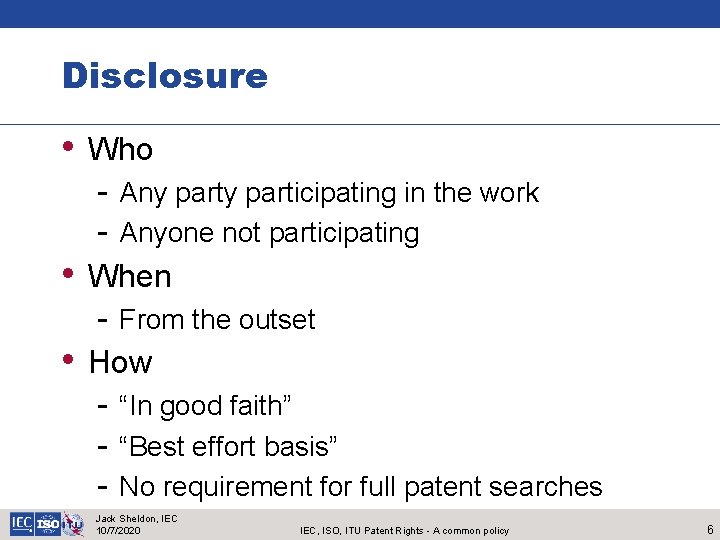 Disclosure

• Who
- Any party participating in the work
- Anyone not participating
• When
- From the outset
• How
- “In good faith”
- “Best effort basis”
- No requirement for full patent searches

IEC ISO ITU
Jack Sheldon, IEC
10/7/2020
IEC, ISO, ITU Patent Rights - A common policy
6